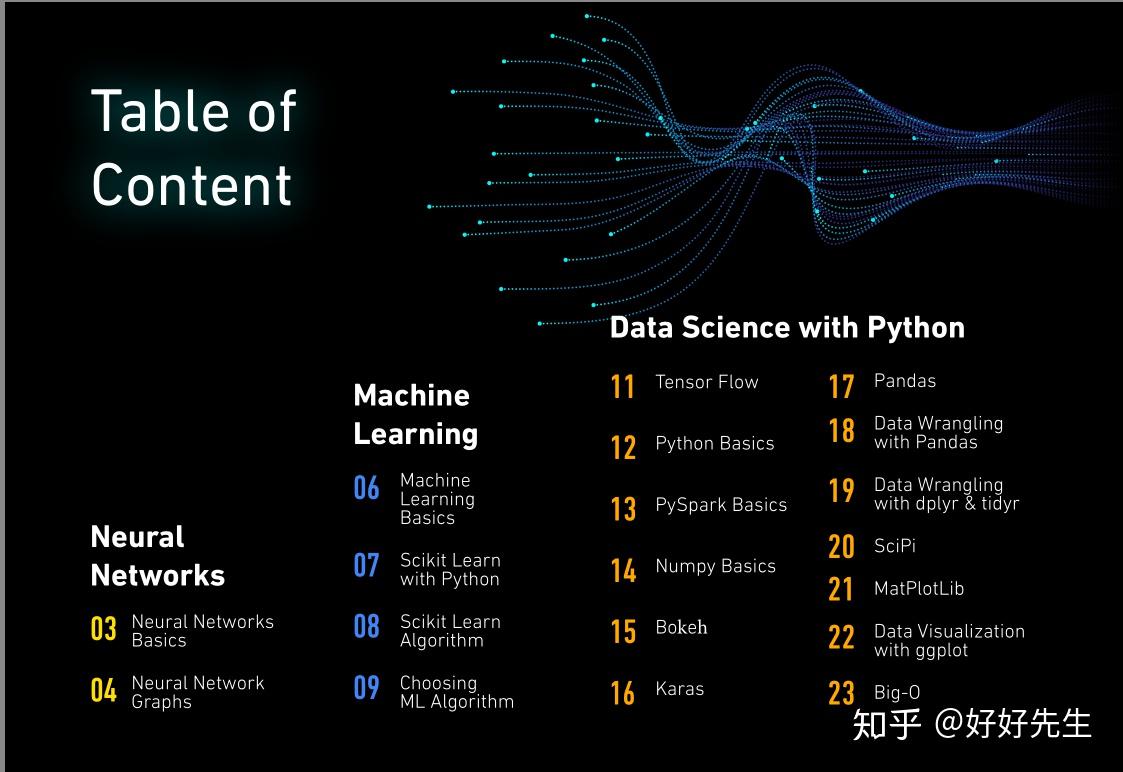 Table of Content

Neural Networks

03 Neural Networks Basics

04 Neural Network Graphs

Machine Learning

06 Machine Learning Basics

07 Scikit Learn with Python

08 Scikit Learn Algorithm

09 Choosing ML Algorithm

Data Science with Python

11 Tensor Flow

12 Python Basics

13 PySpark Basics

14 Numpy Basics

15 Bokeh

16 Karas

17 Pandas

18 Data Wrangling with Pandas

19 Data Wrangling with dplyr & tidyr

20 SciPi

21 MatPlotLib

22 Data Visualization with ggplot

23 Big-O

知乎 @好好先生